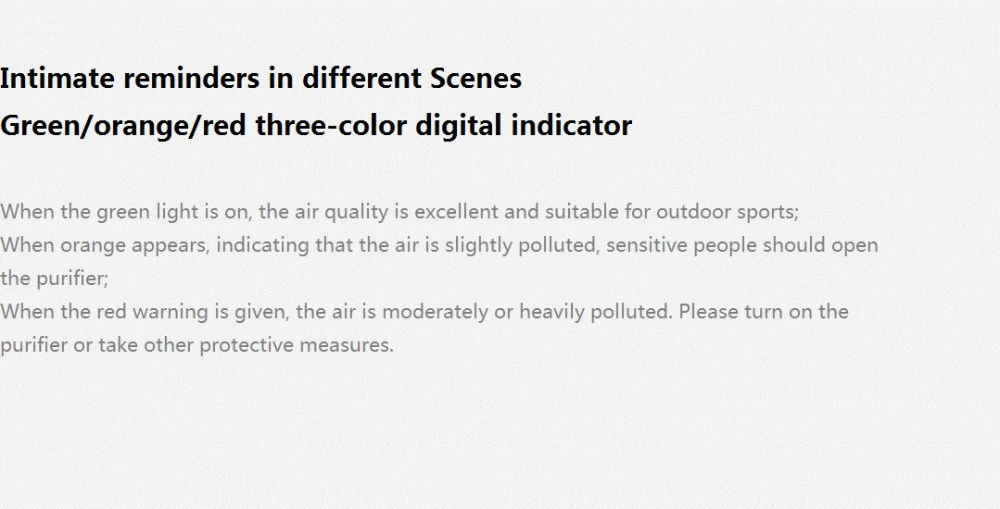 Intimate reminders in different Scenes
Green/orange/red three-color digital indicator

When the green light is on, the air quality is excellent and suitable for outdoor sports;
When orange appears, indicating that the air is slightly polluted, sensitive people should open the purifier;
When the red warning is given, the air is moderately or heavily polluted. Please turn on the purifier or take other protective measures.